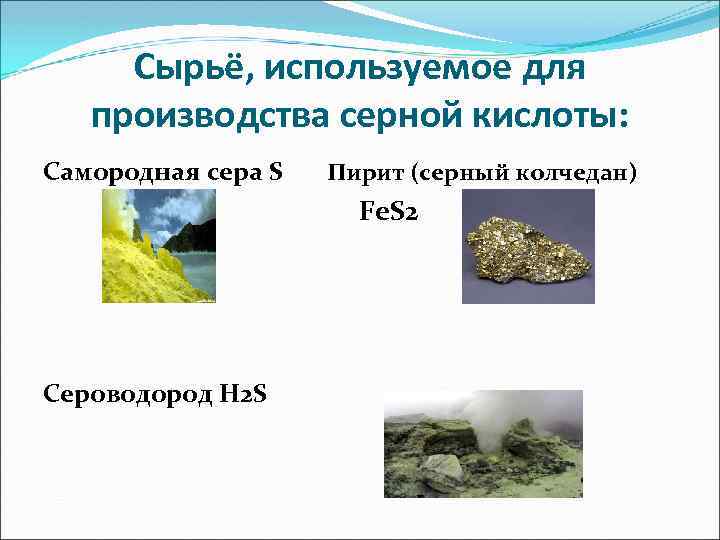 Сырьё, используемое для производства серной кислоты:

Самородная сера S

Пирит (серный колчедан)

FeS2

Сероводород H2S